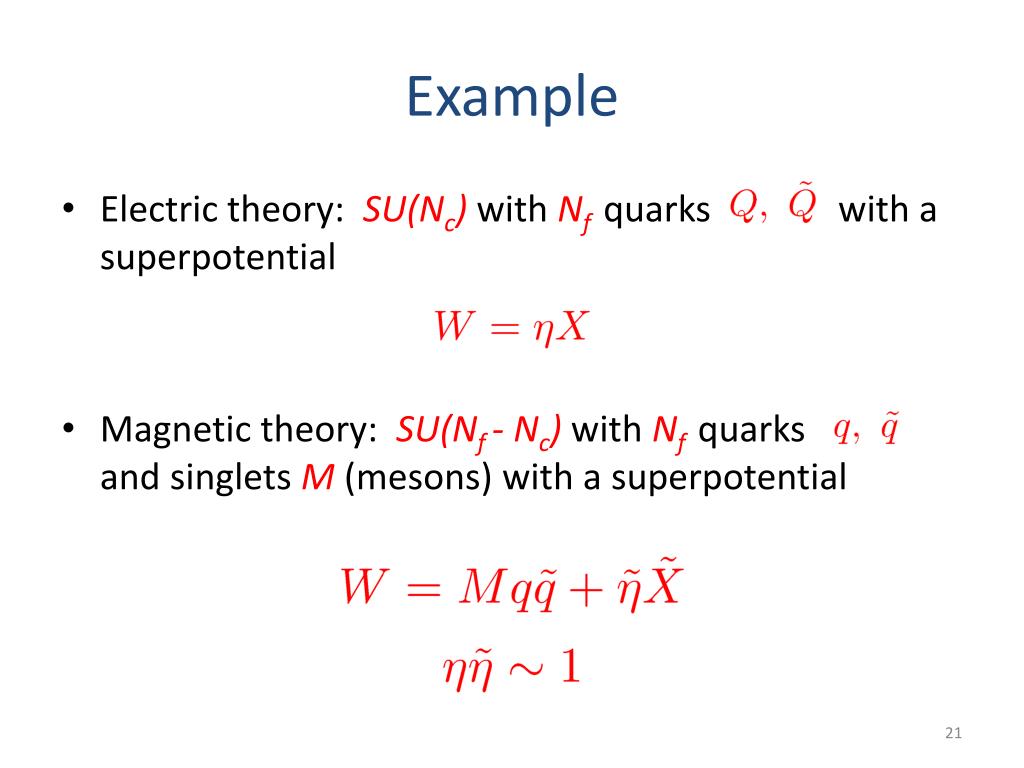 Example

• Electric theory: $SU(N_c)$ with $N_f$ quarks $Q,\ \tilde{Q}$ with a superpotential

$W = \eta X$

• Magnetic theory: $SU(N_f - N_c)$ with $N_f$ quarks $q,\ \tilde{q}$ and singlets $M$ (mesons) with a superpotential

$W = Mq\tilde{q} + \tilde{\eta}\tilde{X}$

$\eta\tilde{\eta} \sim 1$

21